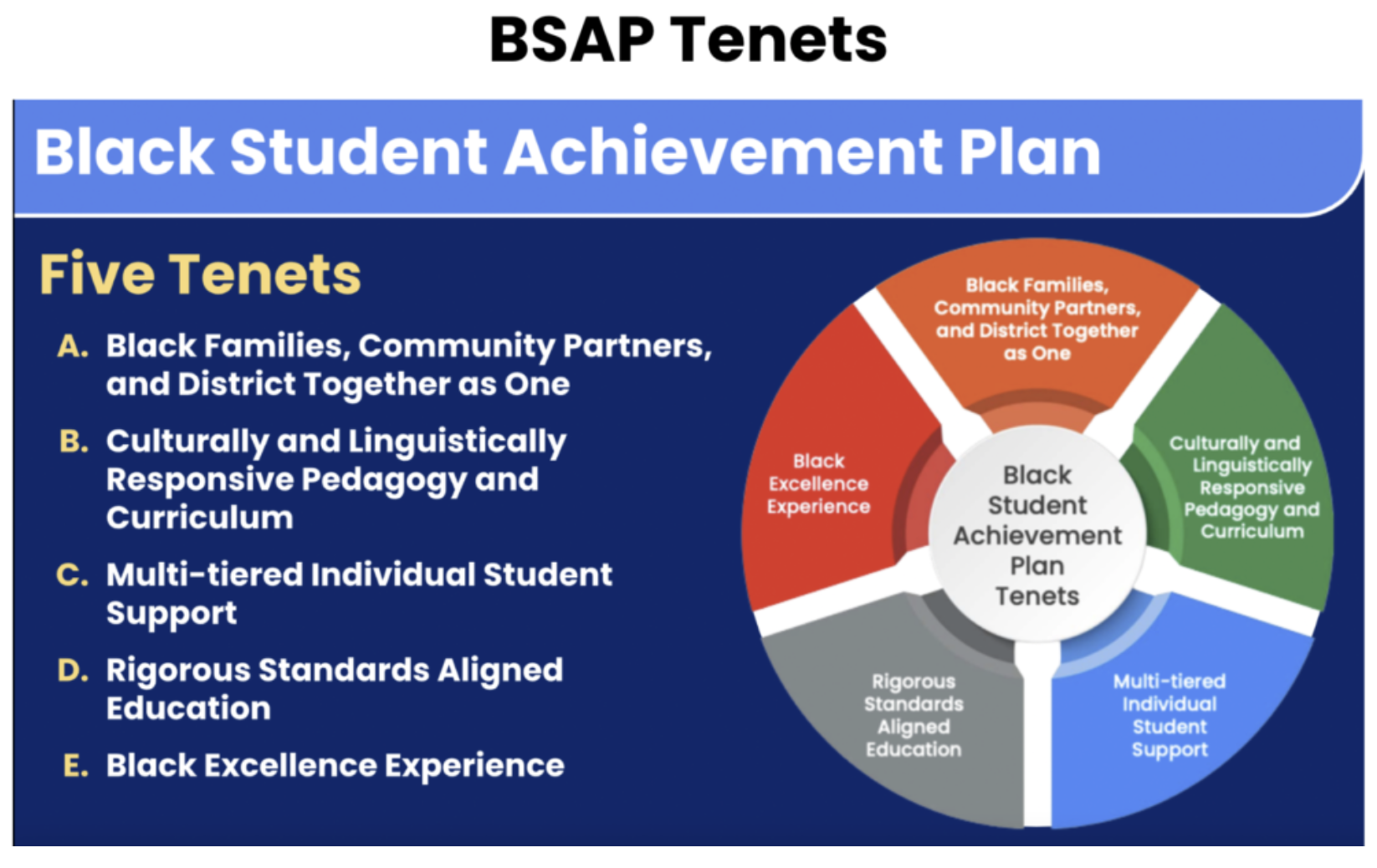 BSAP Tenets

Black Student Achievement Plan

Five Tenets

A. Black Families, Community Partners, and District Together as One
B. Culturally and Linguistically Responsive Pedagogy and Curriculum
C. Multi-tiered Individual Student Support
D. Rigorous Standards Aligned Education
E. Black Excellence Experience

Black Families, Community Partners, and District Together as One

Culturally and Linguistically Responsive Pedagogy and Curriculum

Multi-tiered Individual Student Support

Rigorous Standards Aligned Education

Black Excellence Experience

Black Student Achievement Plan Tenets